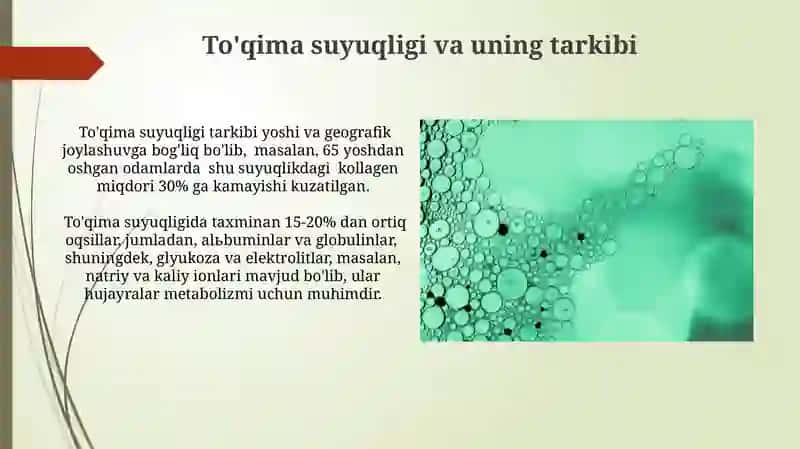 To'qima suyuqligi va uning tarkibi

To'qima suyuqligi tarkibi yoshi va geografik joylashuvga bog'liq bo'lib, masalan, 65 yoshdan oshgan odamlarda shu suyuqlikdagi kollagen miqdori 30% ga kamayishi kuzatilgan.

To'qima suyuqligida taxminan 15-20% dan ortiq oqsillar, jumladan, alьbuminlar va globulinlar, shuningdek, glyukoza va elektrolitlar, masalan, natriy va kaliy ionlari mavjud bo'lib, ular hujayralar metabolizmi uchun muhimdir.